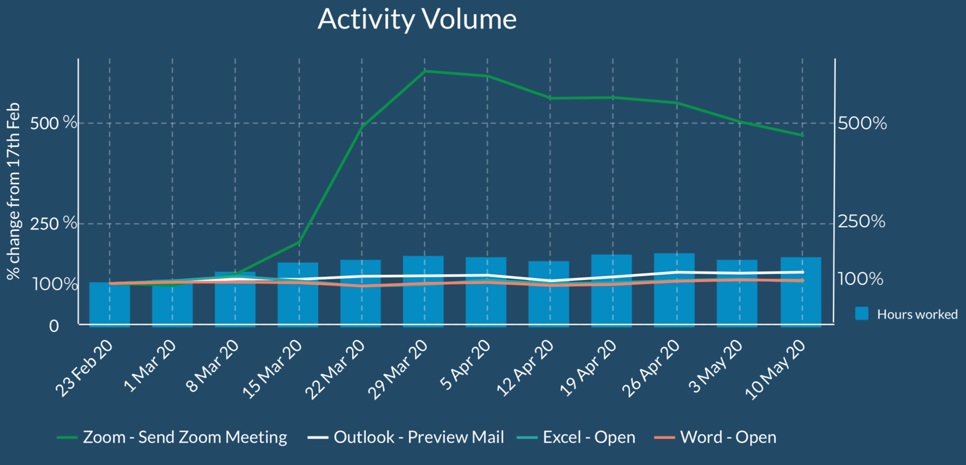 Activity Volume

% change from 17th Feb

500 %
250 %
100%
0

500%
250%
100%

Hours worked

23 Feb 20
1 Mar 20
8 Mar 20
15 Mar 20
22 Mar 20
29 Mar 20
5 Apr 20
12 Apr 20
19 Apr 20
26 Apr 20
3 May 20
10 May 20

Zoom - Send Zoom Meeting
Outlook - Preview Mail
Excel - Open
Word - Open